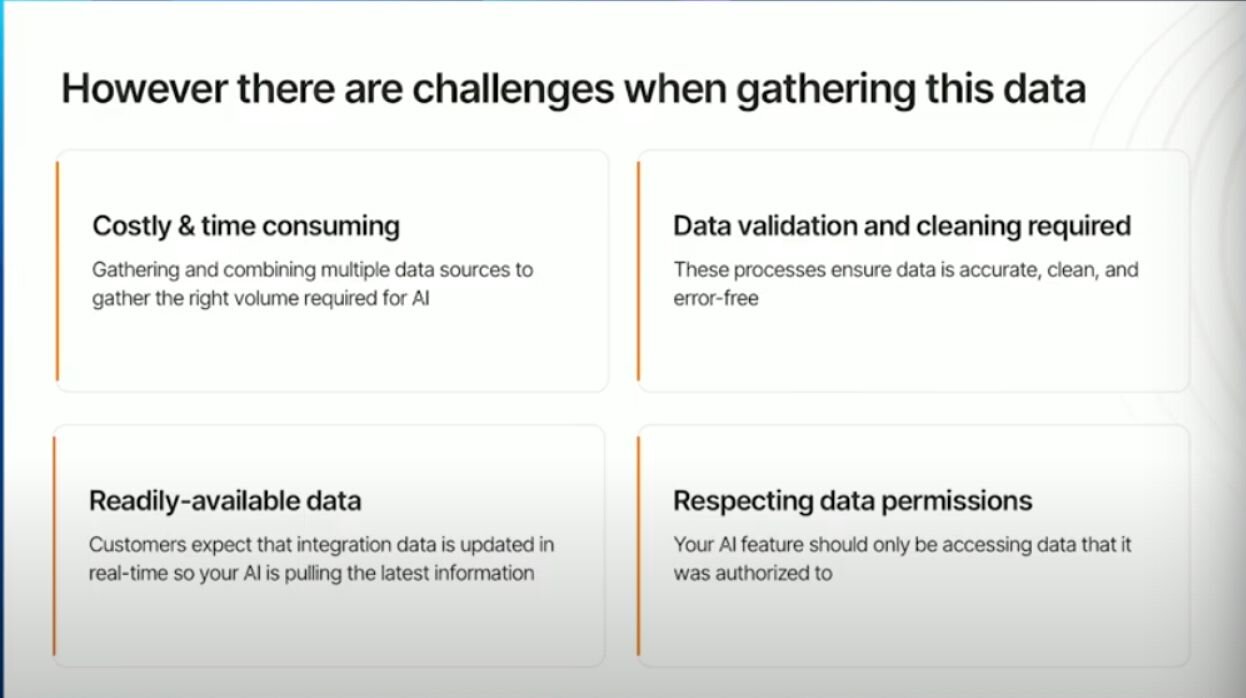 However there are challenges when gathering this data

Costly & time consuming
Gathering and combining multiple data sources to gather the right volume required for AI

Data validation and cleaning required
These processes ensure data is accurate, clean, and error-free

Readily-available data
Customers expect that integration data is updated in real-time so your AI is pulling the latest information

Respecting data permissions
Your AI feature should only be accessing data that it was authorized to